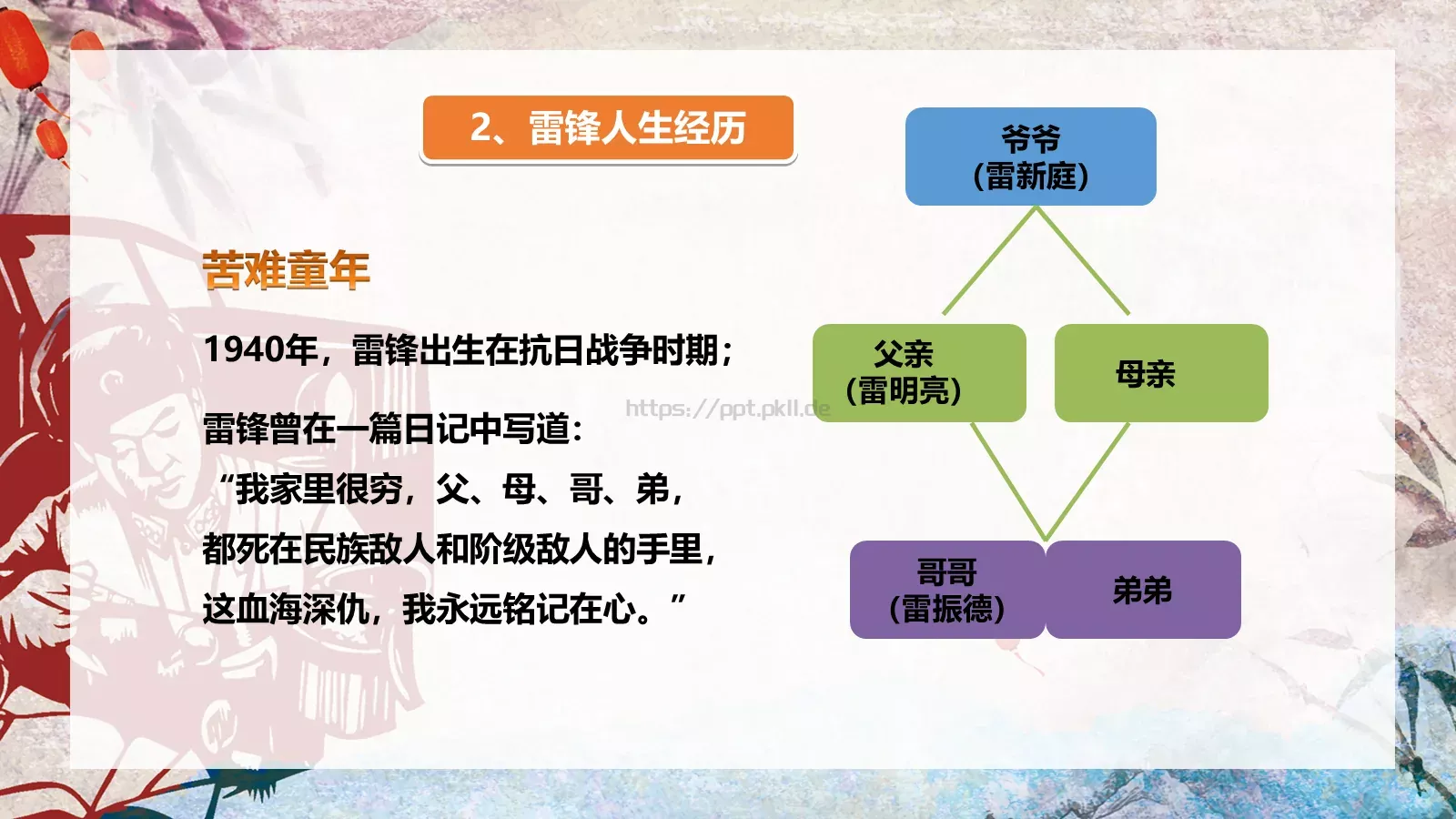 2、雷锋人生经历

苦难童年

1940年，雷锋出生在抗日战争时期；

雷锋曾在一篇日记中写道：
“我家里很穷，父、母、哥、弟，都死在民族敌人和阶级敌人的手里，这血海深仇，我永远铭记在心。”

https://ppt.pkll.de

爷爷
（雷新庭）

父亲
（雷明亮）

母亲

哥哥
（雷振德）

弟弟